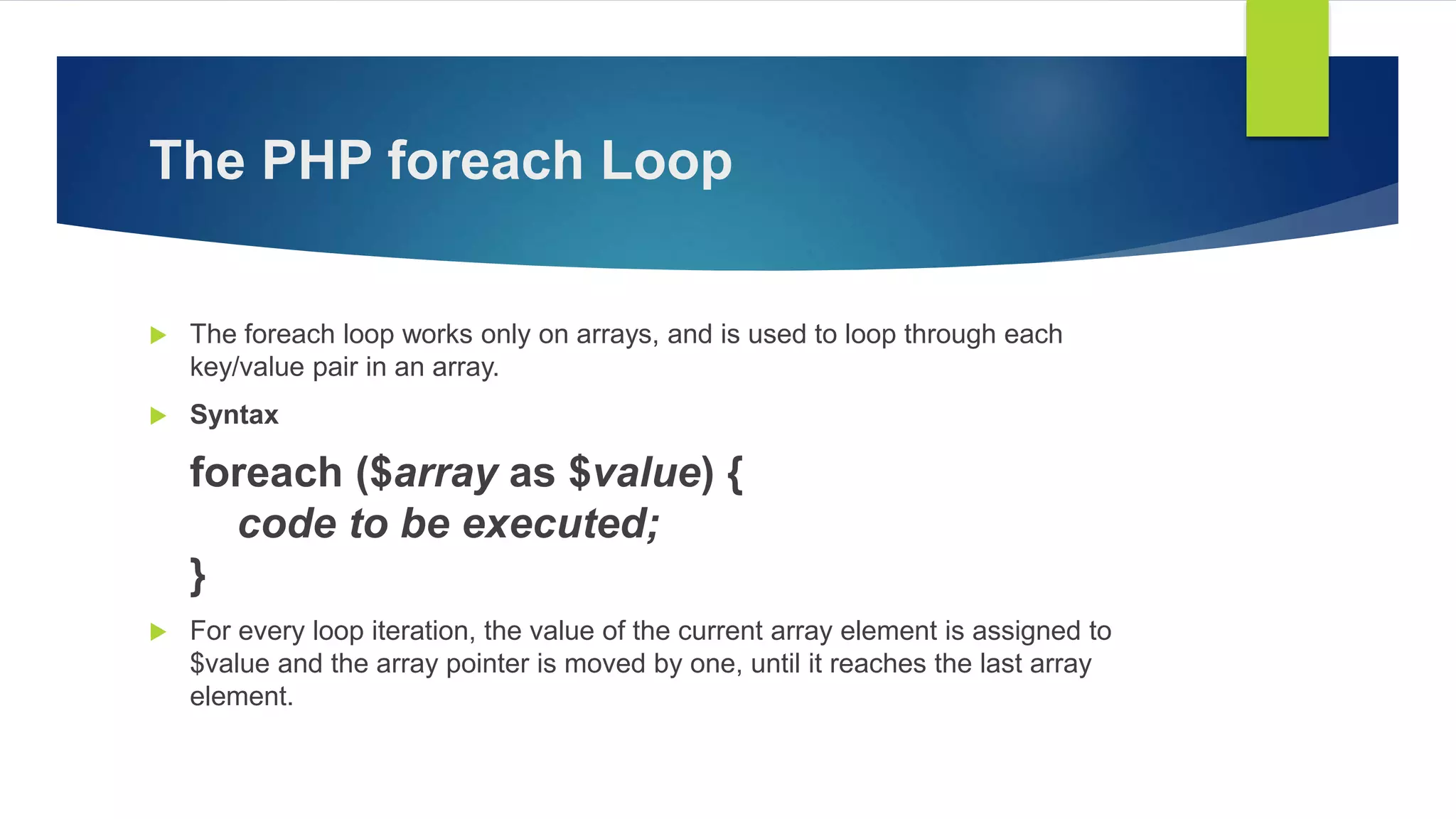 The PHP foreach Loop

The foreach loop works only on arrays, and is used to loop through each key/value pair in an array.

Syntax

foreach ($array as $value) {
code to be executed;
}

For every loop iteration, the value of the current array element is assigned to $value and the array pointer is moved by one, until it reaches the last array element.